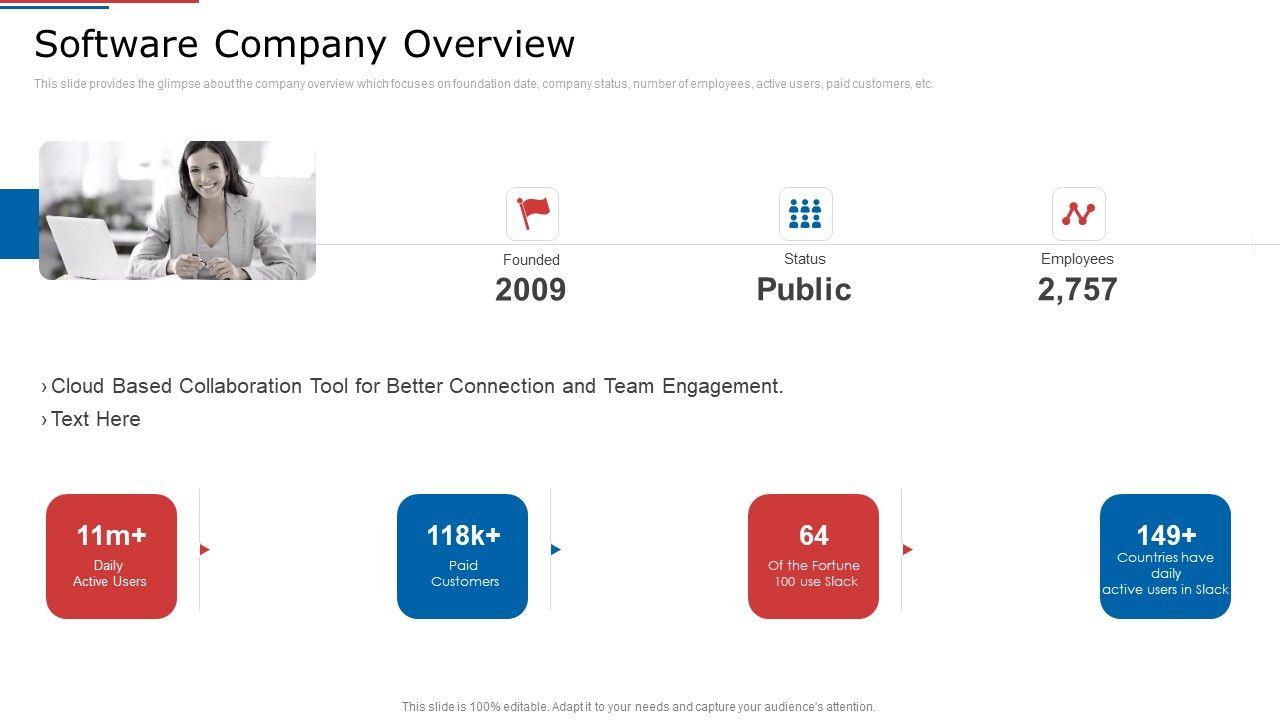 Software Company Overview

This slide provides the glimpse about the company overview which focuses on foundation date, company status, number of employees, active users, paid customers, etc.

Founded
2009

Status
Public

Employees
2,757

› Cloud Based Collaboration Tool for Better Connection and Team Engagement.
› Text Here

11m+
Daily Active Users

118k+
Paid Customers

64
Of the Fortune 100 use Slack

149+
Countries have daily active users in Slack

This slide is 100% editable. Adapt it to your needs and capture your audience's attention.